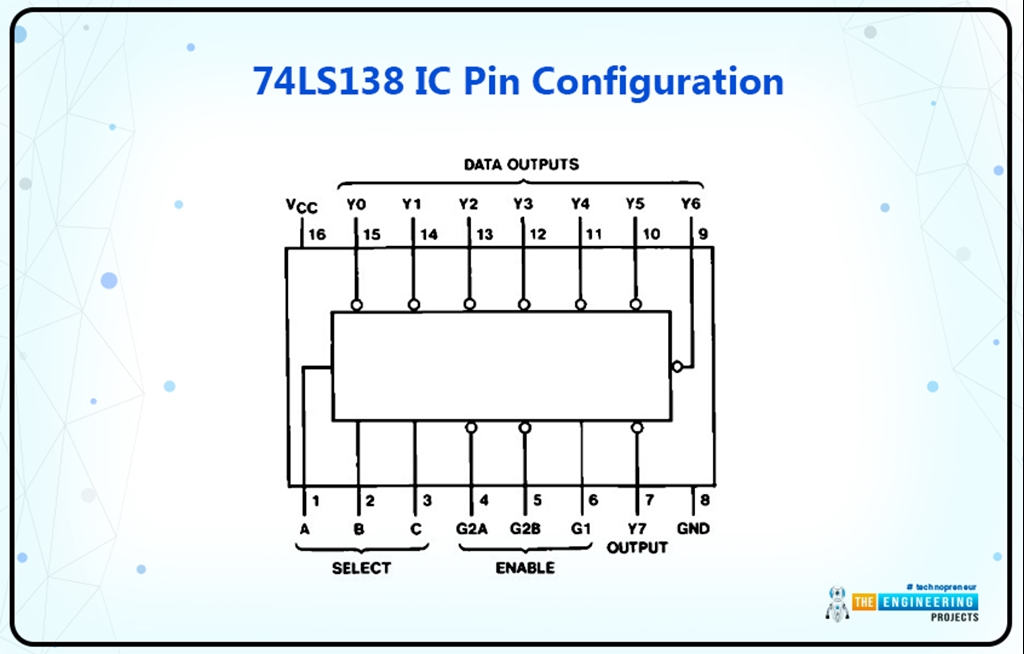 74LS138 IC Pin Configuration

DATA OUTPUTS

$V_{CC}$ Y0 Y1 Y2 Y3 Y4 Y5 Y6

16 15 14 13 12 11 10 9

1 2 3 4 5 6 7 8

A B C G2A G2B G1 Y7 GND

OUTPUT

SELECT

ENABLE

# technopreneur
THE ENGINEERING
PROJECTS